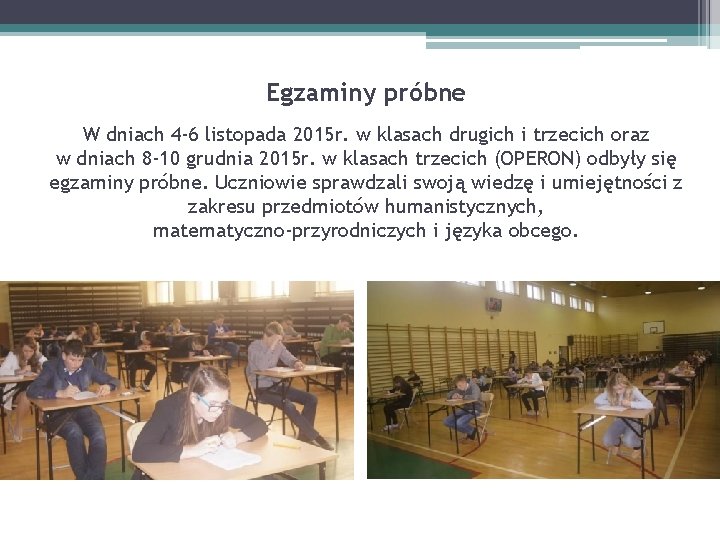 Egzaminy próbne

W dniach 4-6 listopada 2015r. w klasach drugich i trzecich oraz w dniach 8-10 grudnia 2015r. w klasach trzecich (OPERON) odbyły się egzaminy próbne. Uczniowie sprawdzali swoją wiedzę i umiejętności z zakresu przedmiotów humanistycznych, matematyczno-przyrodniczych i języka obcego.